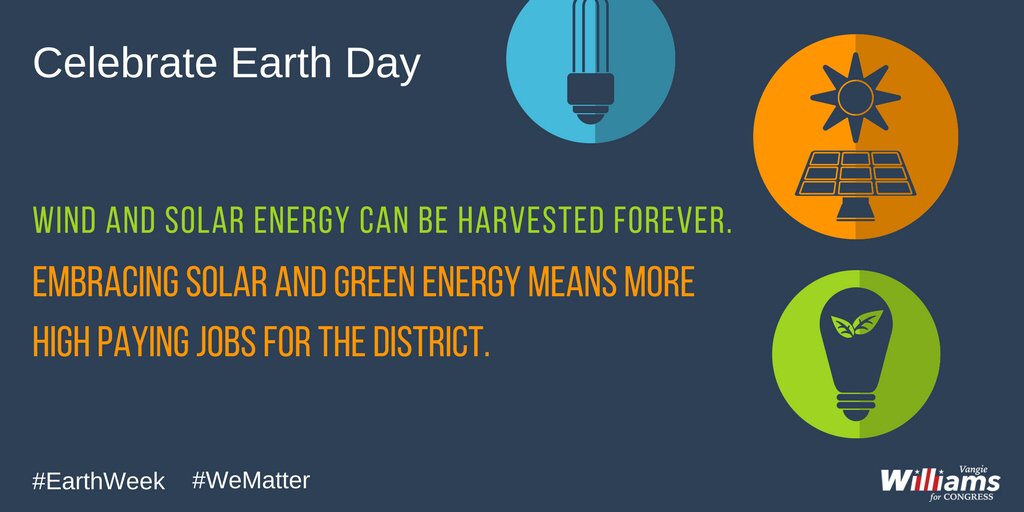 Celebrate Earth Day

WIND AND SOLAR ENERGY CAN BE HARVESTED FOREVER.

EMBRACING SOLAR AND GREEN ENERGY MEANS MORE HIGH PAYING JOBS FOR THE DISTRICT.

#EarthWeek #WeMatter

Vangie Williams for CONGRESS